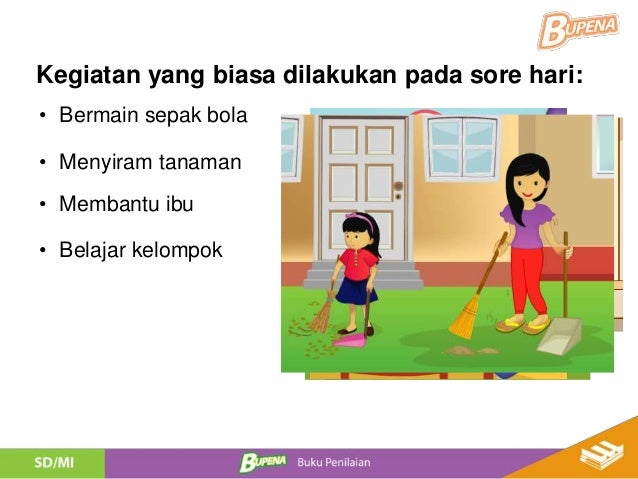 BUPENA

Kegiatan yang biasa dilakukan pada sore hari:

• Bermain sepak bola
• Menyiram tanaman
• Membantu ibu
• Belajar kelompok

SD/MI BUPENA Buku Penilaian